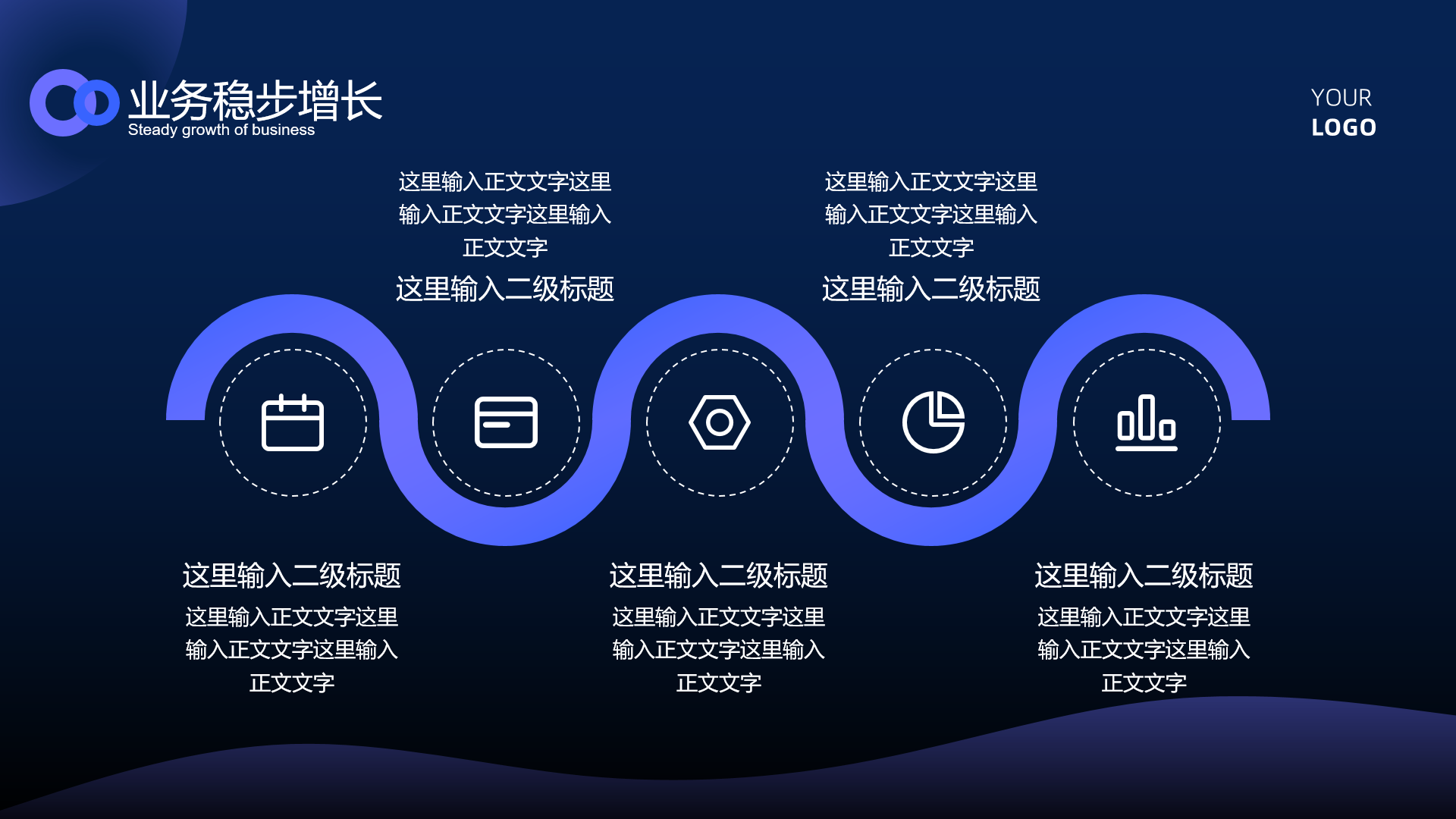 业务稳步增长
Steady growth of business

YOUR
LOGO

这里输入正文文字这里输入正文文字这里输入正文文字

这里输入二级标题

这里输入正文文字这里输入正文文字这里输入正文文字

这里输入二级标题

这里输入二级标题

这里输入正文文字这里输入正文文字这里输入正文文字

这里输入二级标题

这里输入正文文字这里输入正文文字这里输入正文文字

这里输入二级标题

这里输入正文文字这里输入正文文字这里输入正文文字